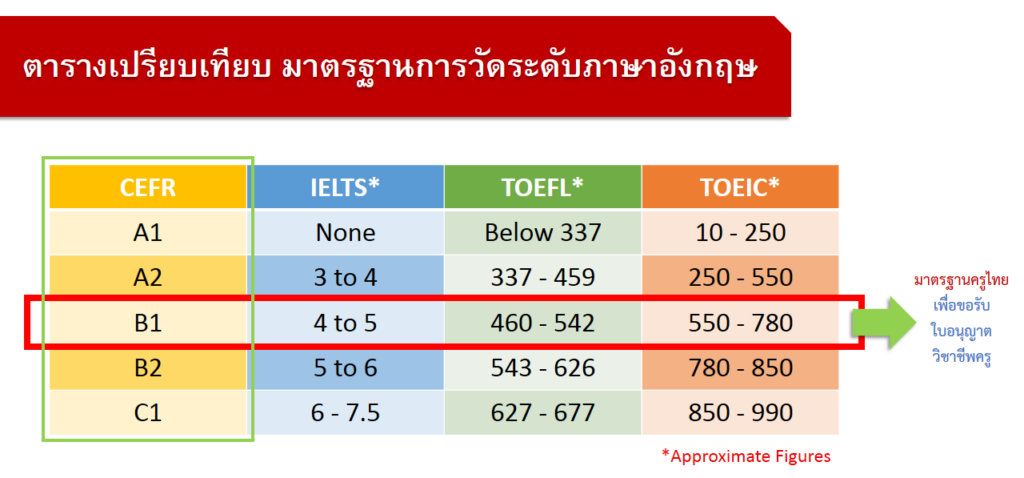 ตารางเปรียบเทียบ มาตรฐานการวัดระดับภาษาอังกฤษ

| CEFR | IELTS* | TOEFL* | TOEIC* |
|---|---|---|---|
| A1 | None | Below 337 | 10 - 250 |
| A2 | 3 to 4 | 337 - 459 | 250 - 550 |
| B1 | 4 to 5 | 460 - 542 | 550 - 780 |
| B2 | 5 to 6 | 543 - 626 | 780 - 850 |
| C1 | 6 - 7.5 | 627 - 677 | 850 - 990 |

มาตรฐานครูไทย เพื่อขอรับ ใบอนุญาต วิชาชีพครู

*Approximate Figures